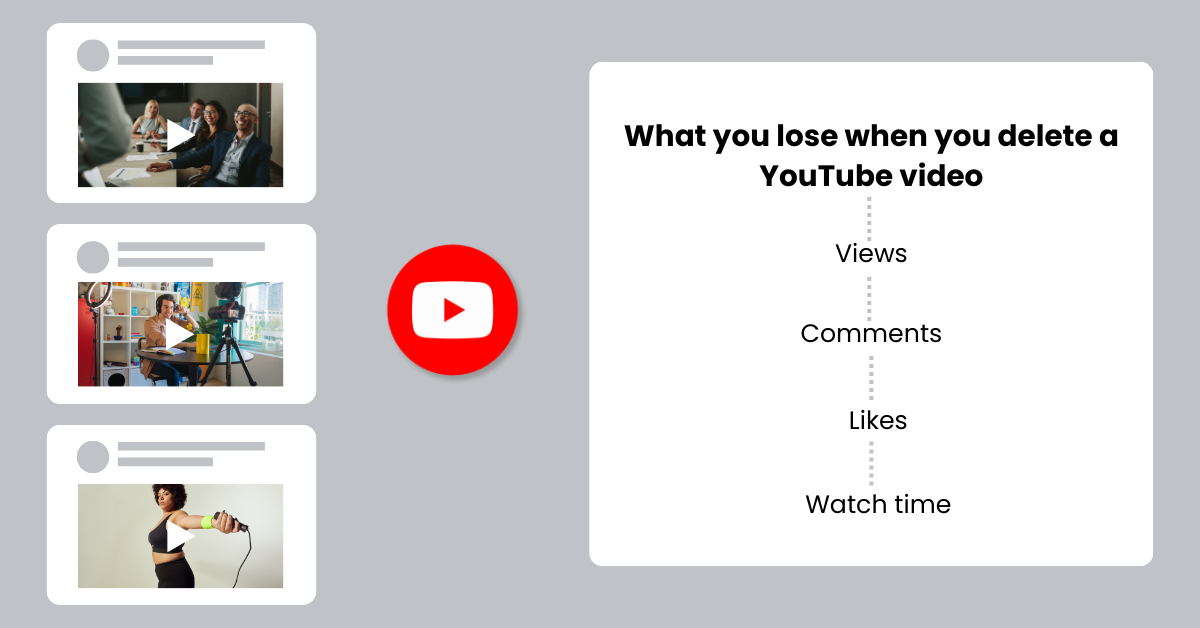 What you lose when you delete a YouTube video

Views

Comments

Likes

Watch time